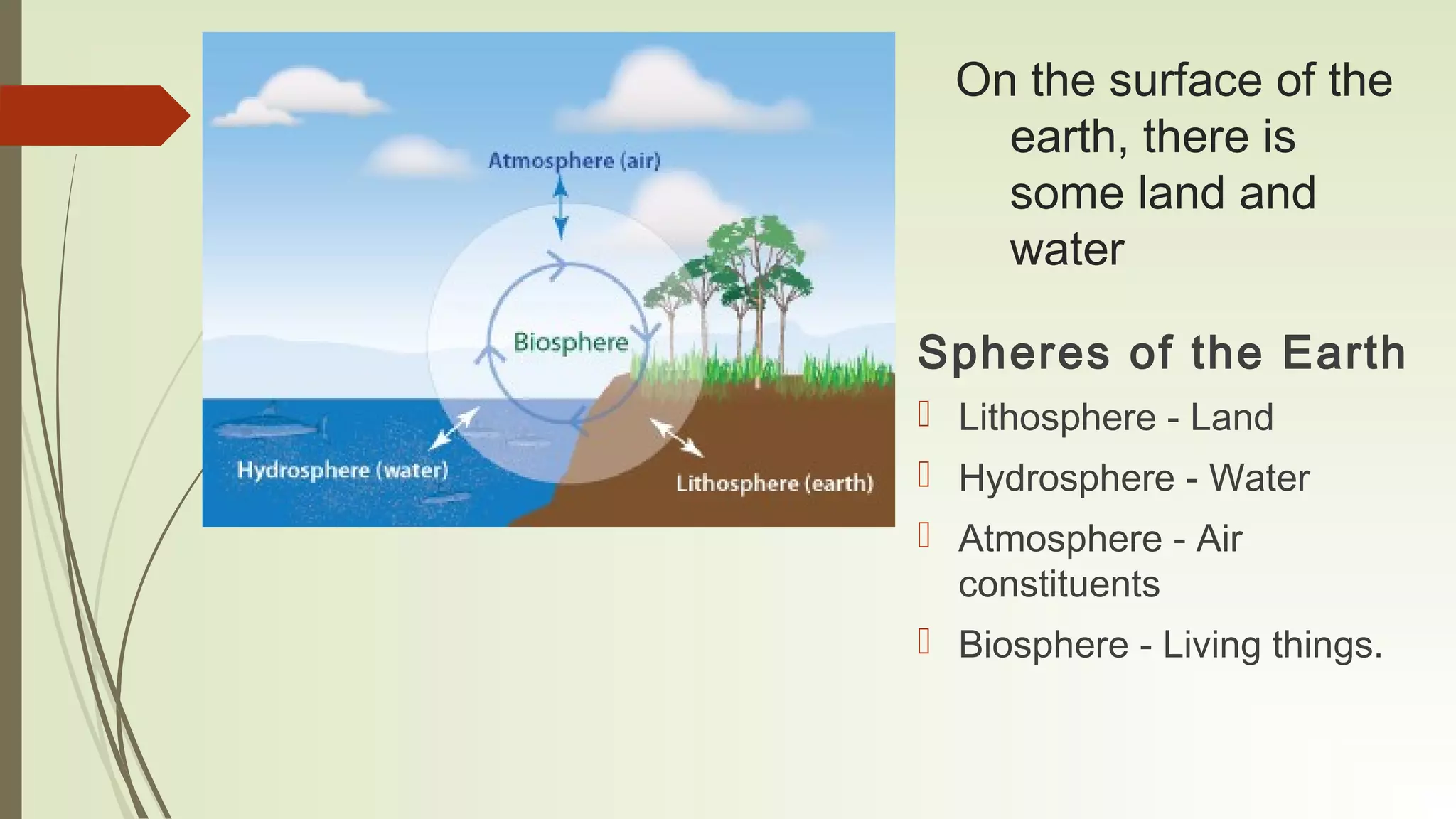 Atmosphere (air)

Biosphere

Hydrosphere (water)

Lithosphere (earth)

On the surface of the earth, there is some land and water

Spheres of the Earth

Lithosphere - Land

Hydrosphere - Water

Atmosphere - Air constituents

Biosphere - Living things.